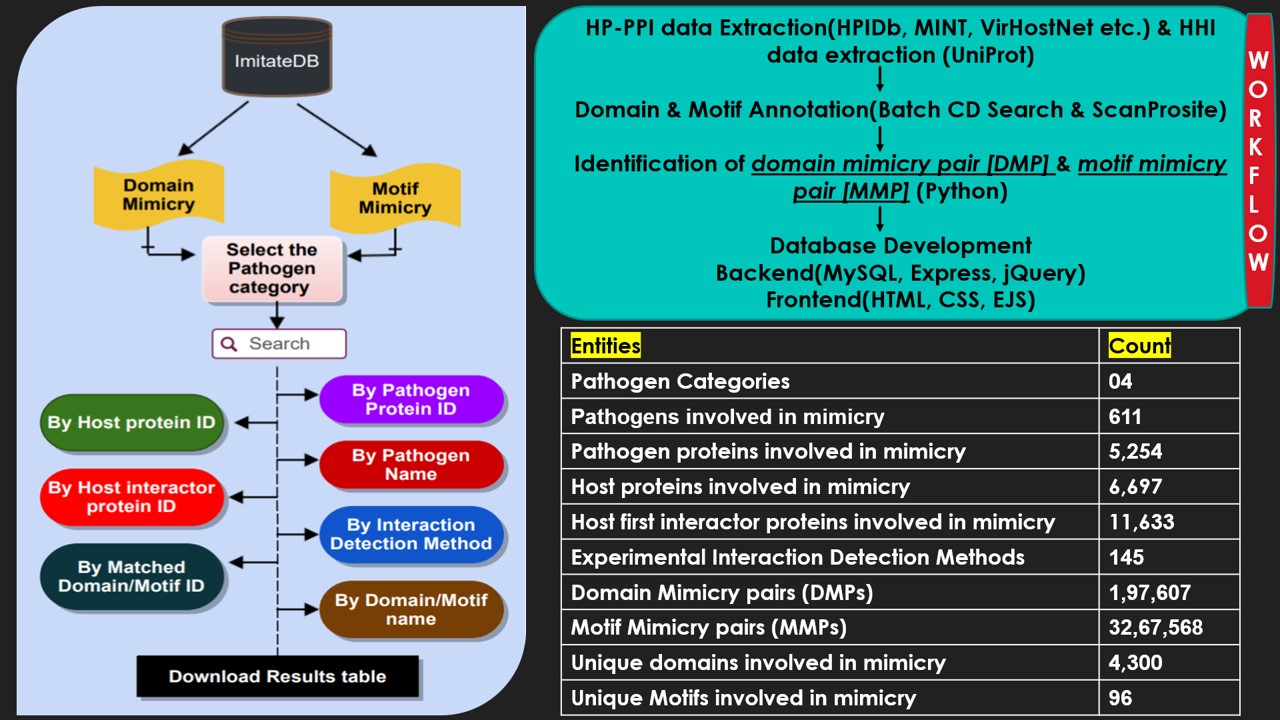 ImitateDB

Domain Mimicry

Motif Mimicry

Select the Pathogen category

Search

By Pathogen Protein ID

By Host protein ID

By Pathogen Name

By Host interactor protein ID

By Interaction Detection Method

By Matched Domain/Motif ID

By Domain/Motif name

Download Results table

HP-PPI data Extraction(HPIDb, MINT, VirHostNet etc.) & HHI data extraction (UniProt)

Domain & Motif Annotation(Batch CD Search & ScanProsite)

Identification of domain mimicry pair [DMP] & motif mimicry pair [MMP] (Python)

Database Development
Backend(MySQL, Express, jQuery)
Frontend(HTML, CSS, EJS)

WORKFLOW

| Entities | Count |
|---|---|
| Pathogen Categories | 04 |
| Pathogens involved in mimicry | 611 |
| Pathogen proteins involved in mimicry | 5,254 |
| Host proteins involved in mimicry | 6,697 |
| Host first interactor proteins involved in mimicry | 11,633 |
| Experimental Interaction Detection Methods | 145 |
| Domain Mimicry pairs (DMPs) | 1,97,607 |
| Motif Mimicry pairs (MMPs) | 32,67,568 |
| Unique domains involved in mimicry | 4,300 |
| Unique Motifs involved in mimicry | 96 |